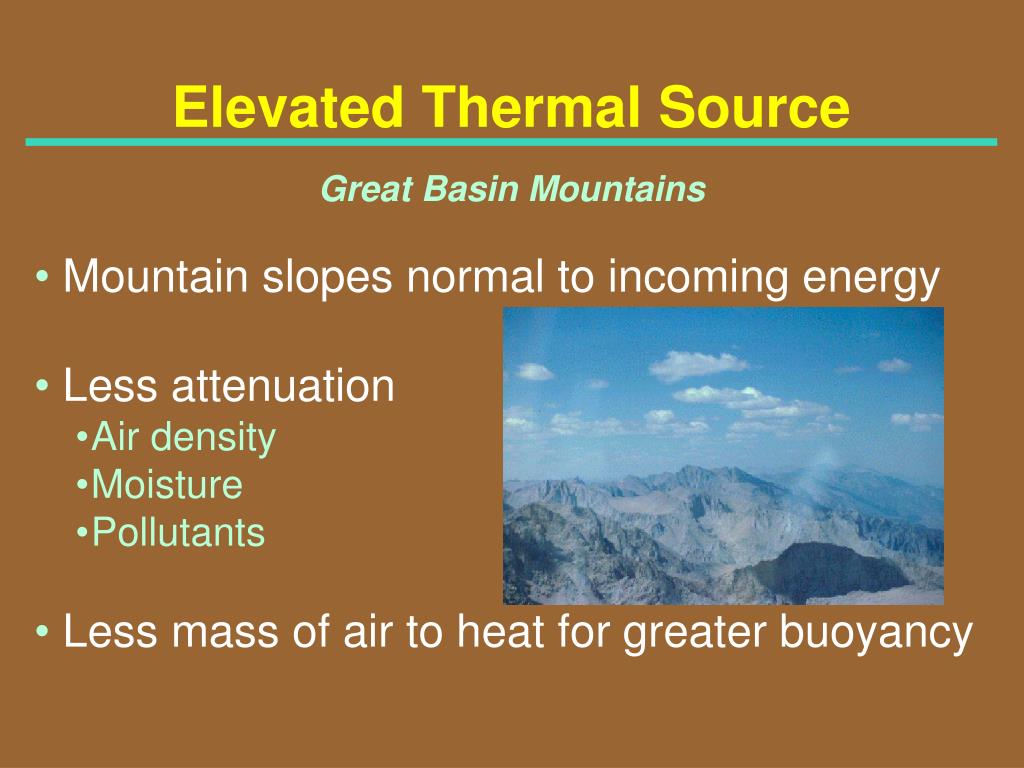 Elevated Thermal Source

Great Basin Mountains

• Mountain slopes normal to incoming energy

• Less attenuation
•Air density
•Moisture
•Pollutants

• Less mass of air to heat for greater buoyancy